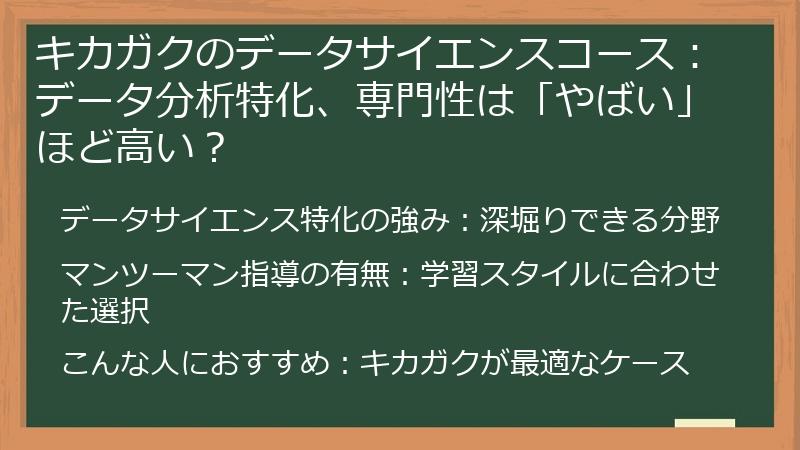 キカガクのデータサイエンスコース：データ分析特化、専門性は「やばい」ほど高い？

データサイエンス特化の強み：深堀りできる分野

マンツーマン指導の有無：学習スタイルに合わせた選択

こんな人におすすめ：キカガクが最適なケース